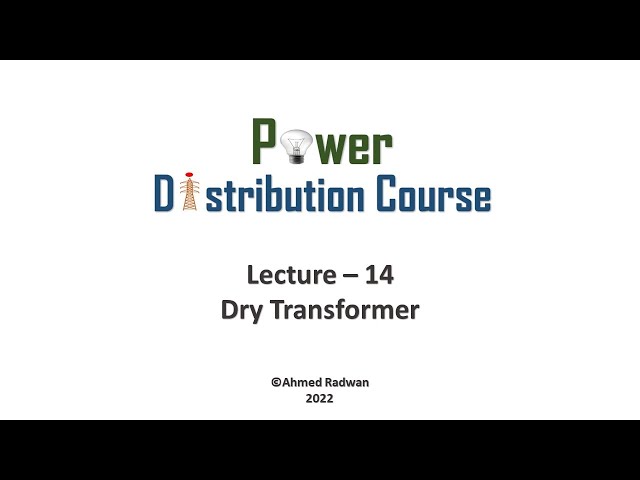 Power
Distribution Course

Lecture – 14
Dry Transformer

©Ahmed Radwan
2022